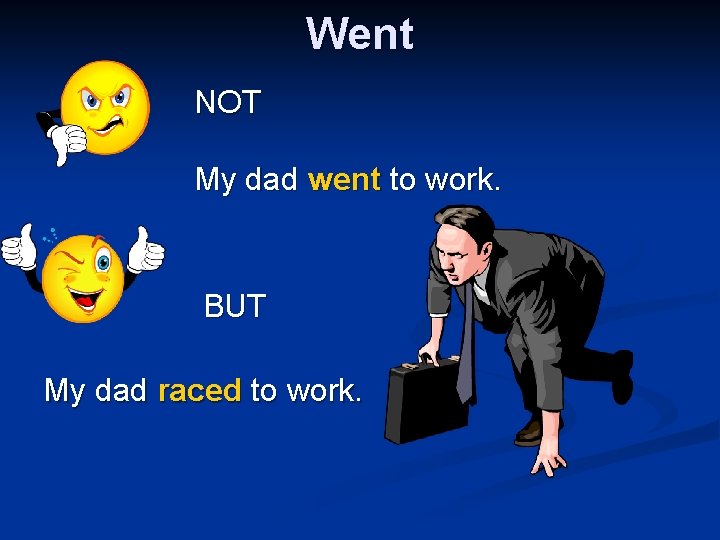 Went

NOT

My dad went to work.

BUT

My dad raced to work.